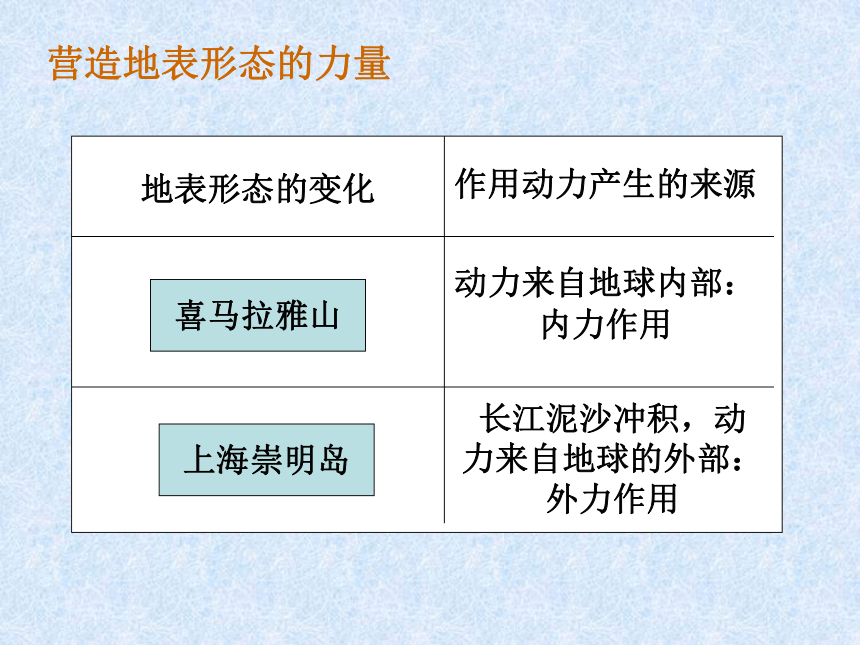 营造地表形态的力量

| 地表形态的变化 | 作用动力产生的来源 |
|---|---|
| 喜马拉雅山 | 动力来自地球内部：内力作用 |
| 上海崇明岛 | 长江泥沙冲积，动力来自地球的外部：外力作用 |